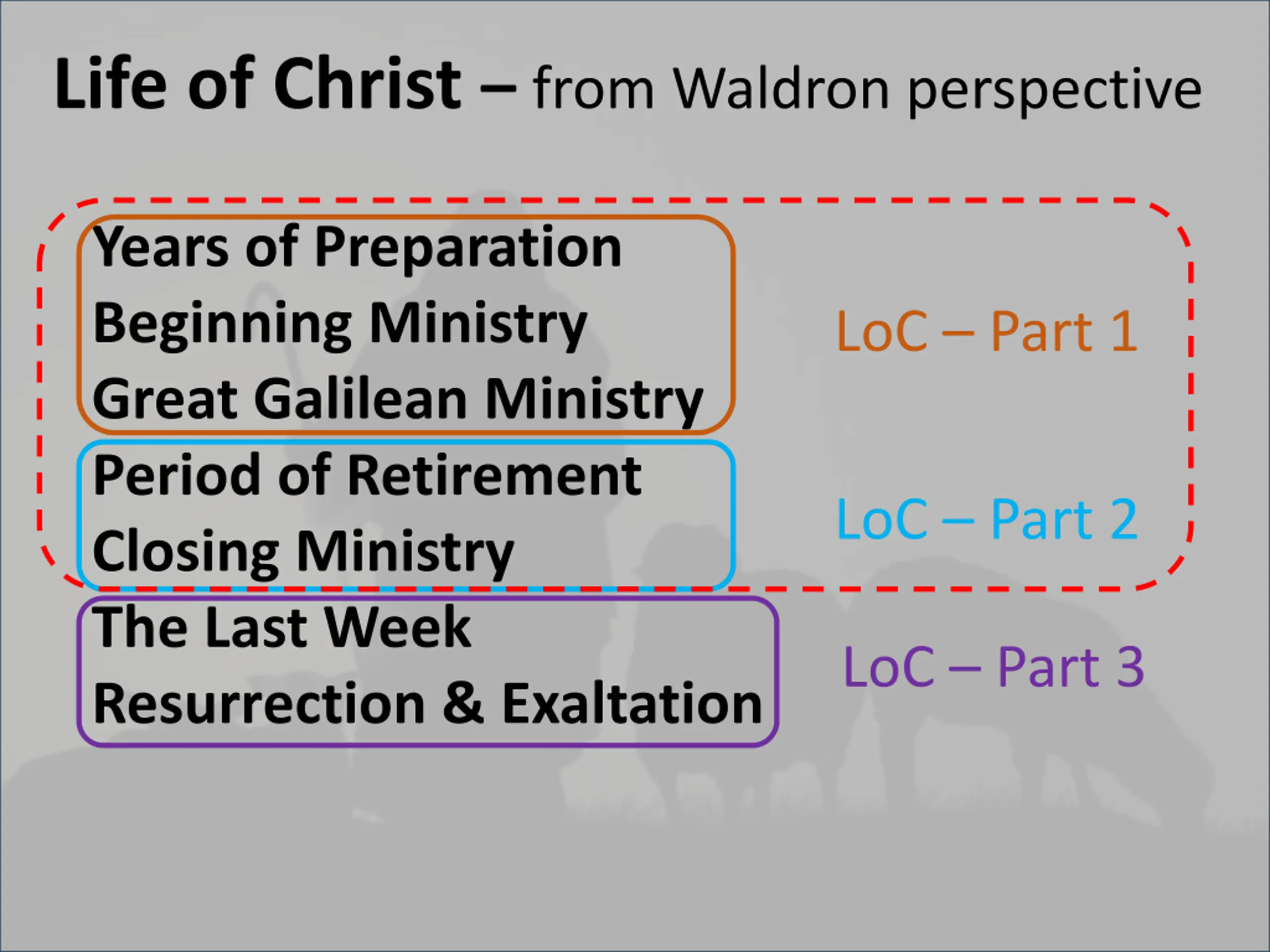 Life of Christ – from Waldron perspective

Years of Preparation
Beginning Ministry
Great Galilean Ministry

LoC – Part 1

Period of Retirement
Closing Ministry

LoC – Part 2

The Last Week
Resurrection & Exaltation

LoC – Part 3